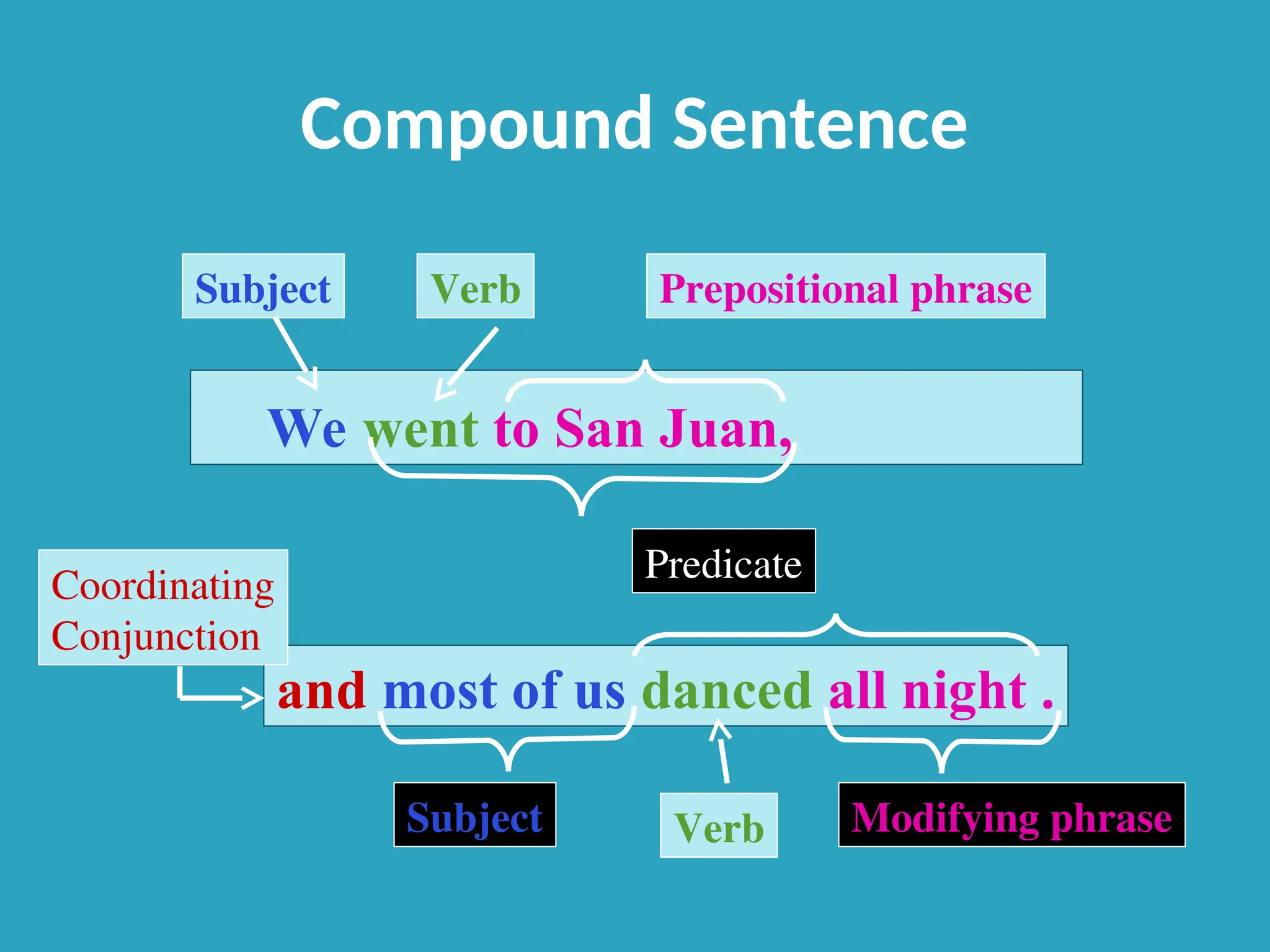 Compound Sentence

Subject

Verb

Prepositional phrase

We went to San Juan,

Predicate

Coordinating Conjunction

and most of us danced all night .

Subject

Verb

Modifying phrase